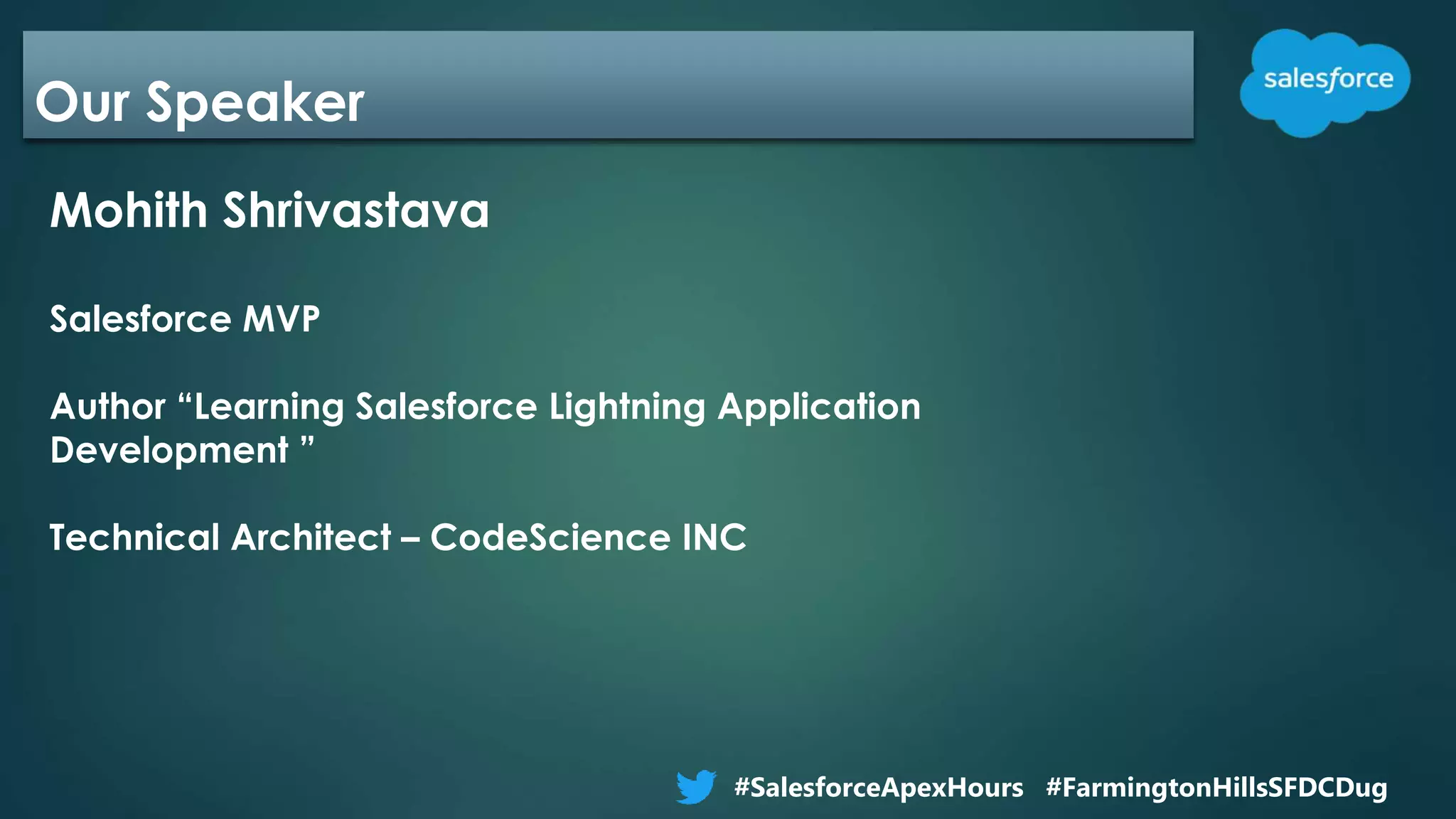 Our Speaker

salesforce

Mohith Shrivastava

Salesforce MVP

Author “Learning Salesforce Lightning Application Development ”

Technical Architect – CodeScience INC

#SalesforceApexHours #FarmingtonHillsSFDCDug